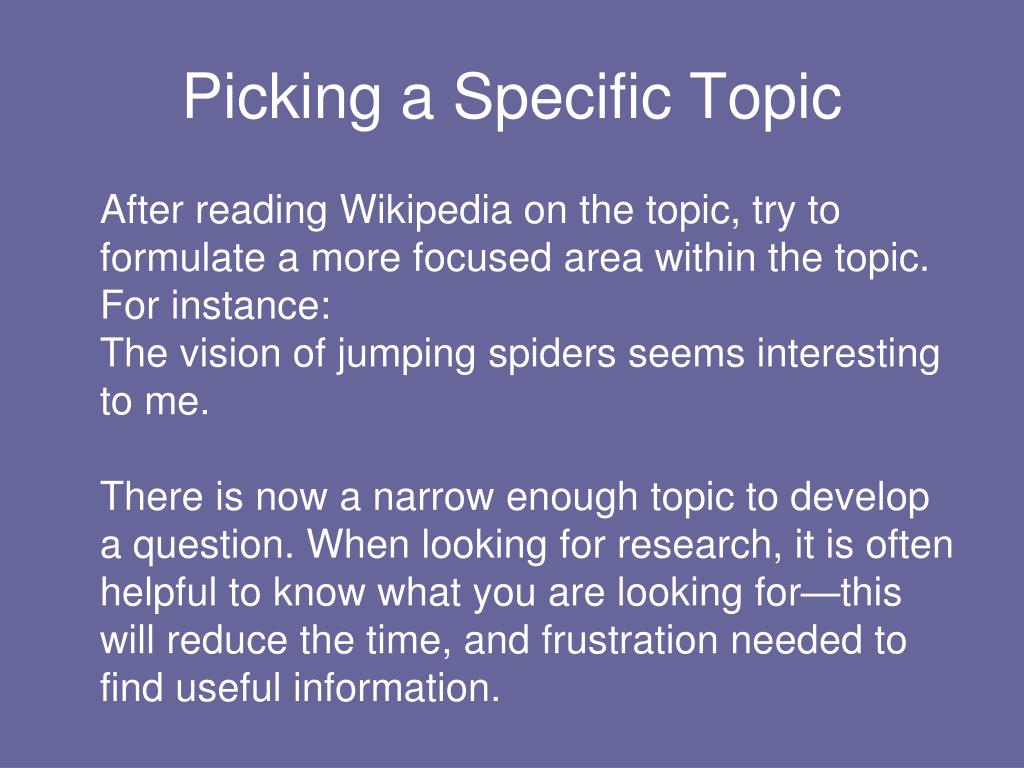 Picking a Specific Topic

After reading Wikipedia on the topic, try to formulate a more focused area within the topic.
For instance:
The vision of jumping spiders seems interesting to me.

There is now a narrow enough topic to develop a question. When looking for research, it is often helpful to know what you are looking for—this will reduce the time, and frustration needed to find useful information.